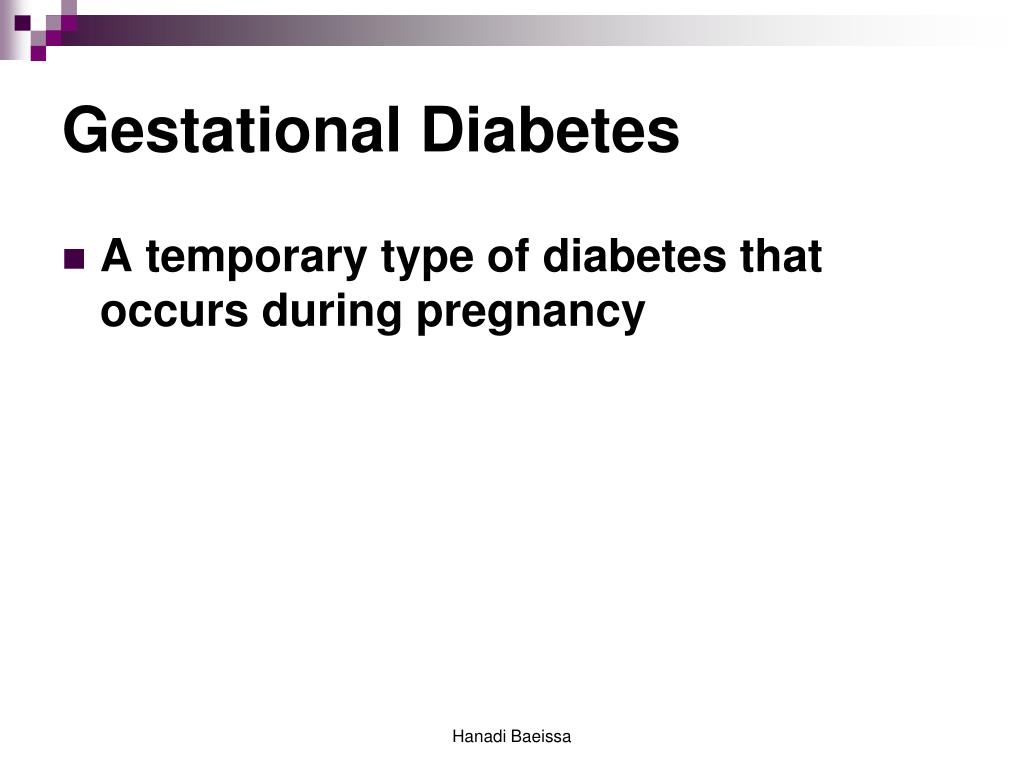 Gestational Diabetes

A temporary type of diabetes that occurs during pregnancy

Hanadi Baeissa